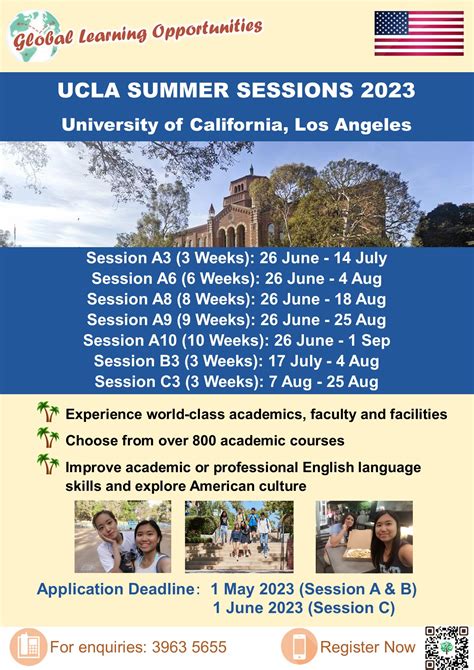 Global Learning Opportunities

UCLA SUMMER SESSIONS 2023

University of California, Los Angeles

Session A3 (3 Weeks): 26 June - 14 July
Session A6 (6 Weeks): 26 June - 4 Aug
Session A8 (8 Weeks): 26 June - 18 Aug
Session A9 (9 Weeks): 26 June - 25 Aug
Session A10 (10 Weeks): 26 June - 1 Sep
Session B3 (3 Weeks): 17 July - 4 Aug
Session C3 (3 Weeks): 7 Aug - 25 Aug

Experience world-class academics, faculty and facilities

Choose from over 800 academic courses

Improve academic or professional English language skills and explore American culture

Application Deadline: 1 May 2023 (Session A & B)
1 June 2023 (Session C)

For enquiries: 3963 5655

Register Now